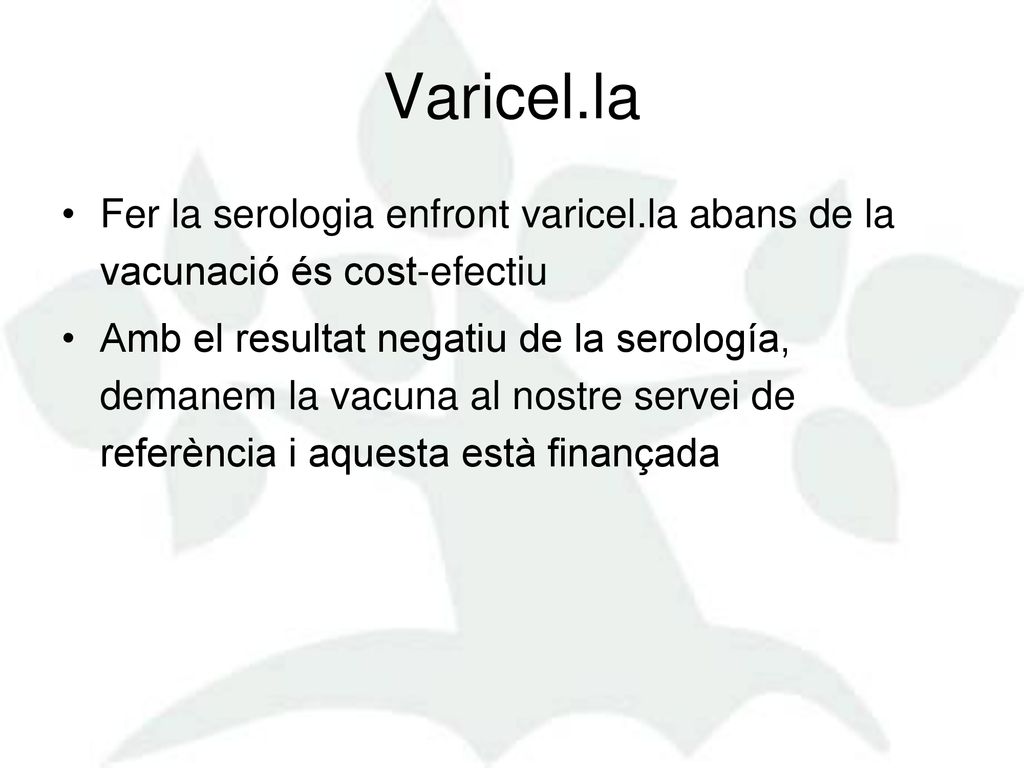 Varicel.la

• Fer la serologia enfront varicel.la abans de la vacunació és cost-efectiu

• Amb el resultat negatiu de la serología, demanem la vacuna al nostre servei de referència i aquesta està finançada